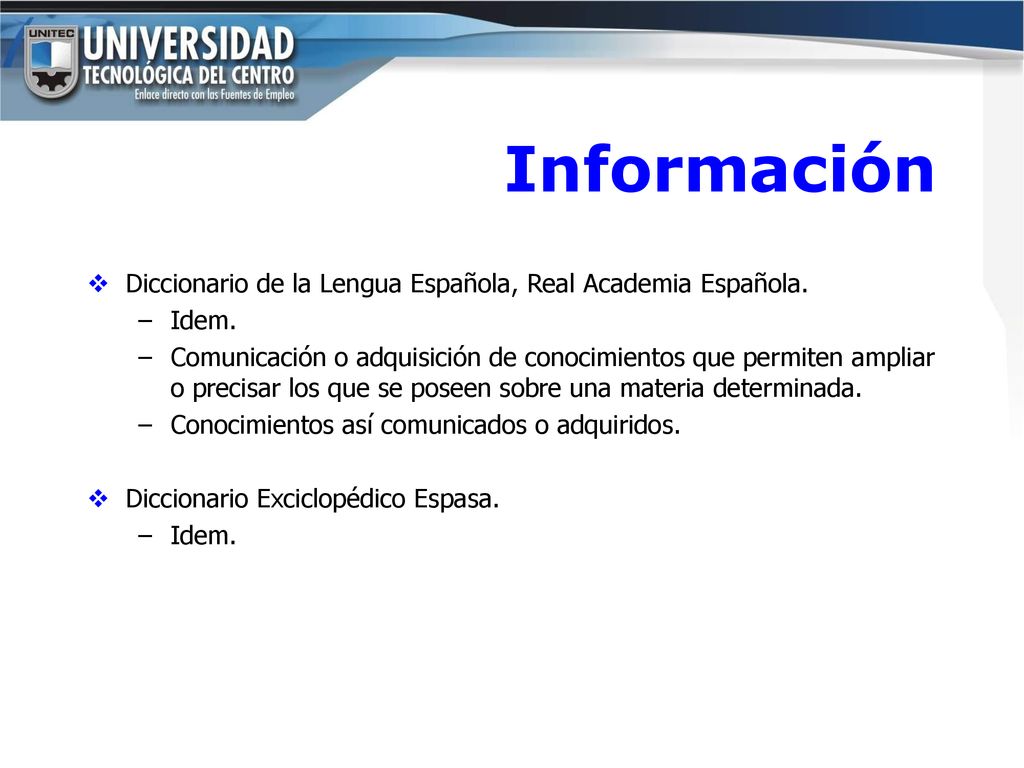 UNITEC
UNIVERSIDAD
TECNOLÓGICA DEL CENTRO
Enlace directo con las Fuentes de Empleo

Información

❖ Diccionario de la Lengua Española, Real Academia Española.
– Idem.
– Comunicación o adquisición de conocimientos que permiten ampliar o precisar los que se poseen sobre una materia determinada.
– Conocimientos así comunicados o adquiridos.

❖ Diccionario Exciclopédico Espasa.
– Idem.